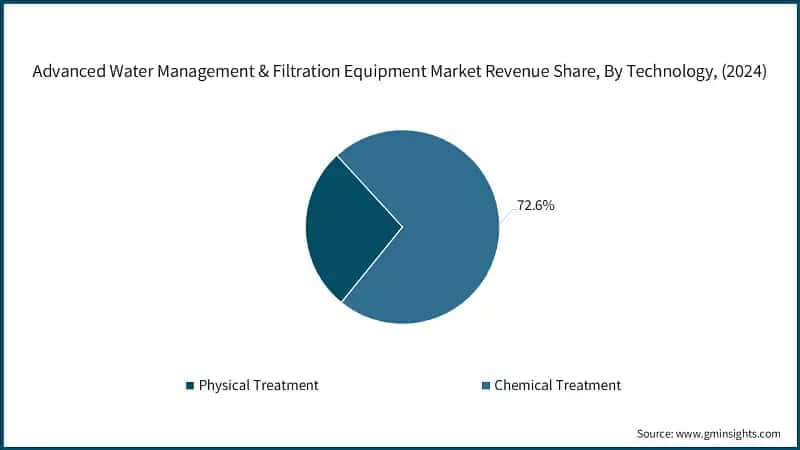 Advanced Water Management & Filtration Equipment Market Revenue Share, By Technology, (2024)

72.6%

Physical Treatment

Chemical Treatment

Source: www.gminsights.com